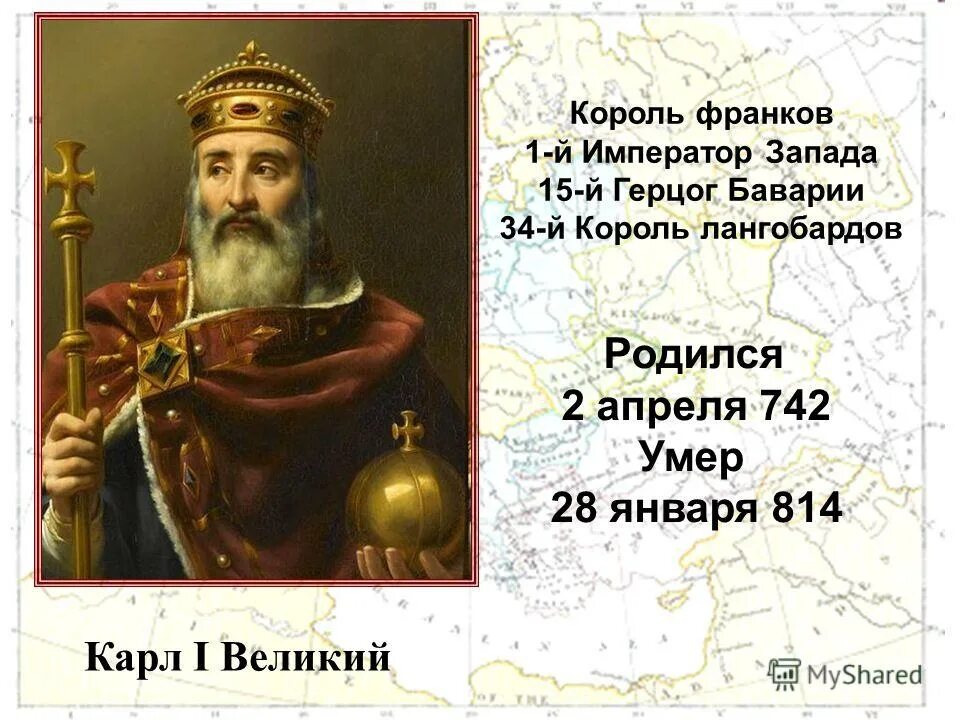 Король франков
1-й Император Запада
15-й Герцог Баварии
34-й Король лангобардов

Родился
2 апреля 742
Умер
28 января 814

Карл I Великий

MyShared